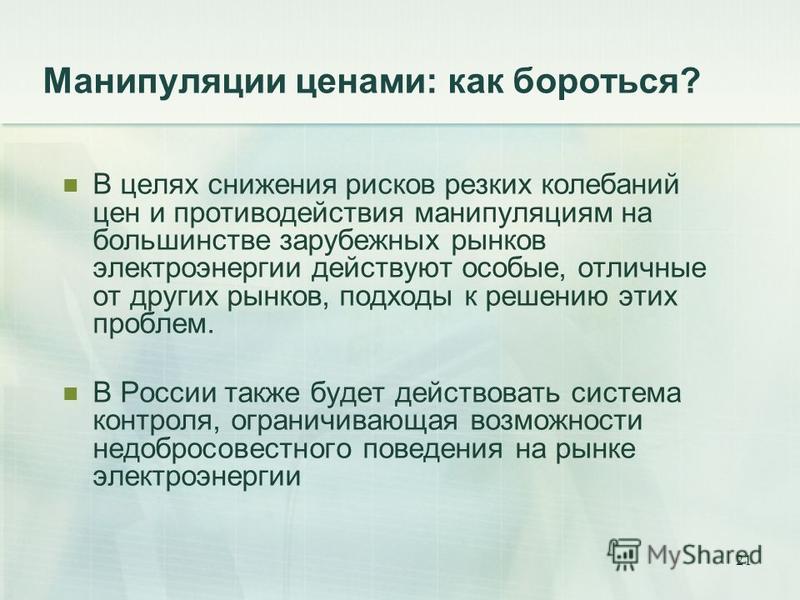 Манипуляции ценами: как бороться?

В целях снижения рисков резких колебаний цен и противодействия манипуляциям на большинстве зарубежных рынков электроэнергии действуют особые, отличные от других рынков, подходы к решению этих проблем.

В России также будет действовать система контроля, ограничивающая возможности недобросовестного поведения на рынке электроэнергии

MyShared

21